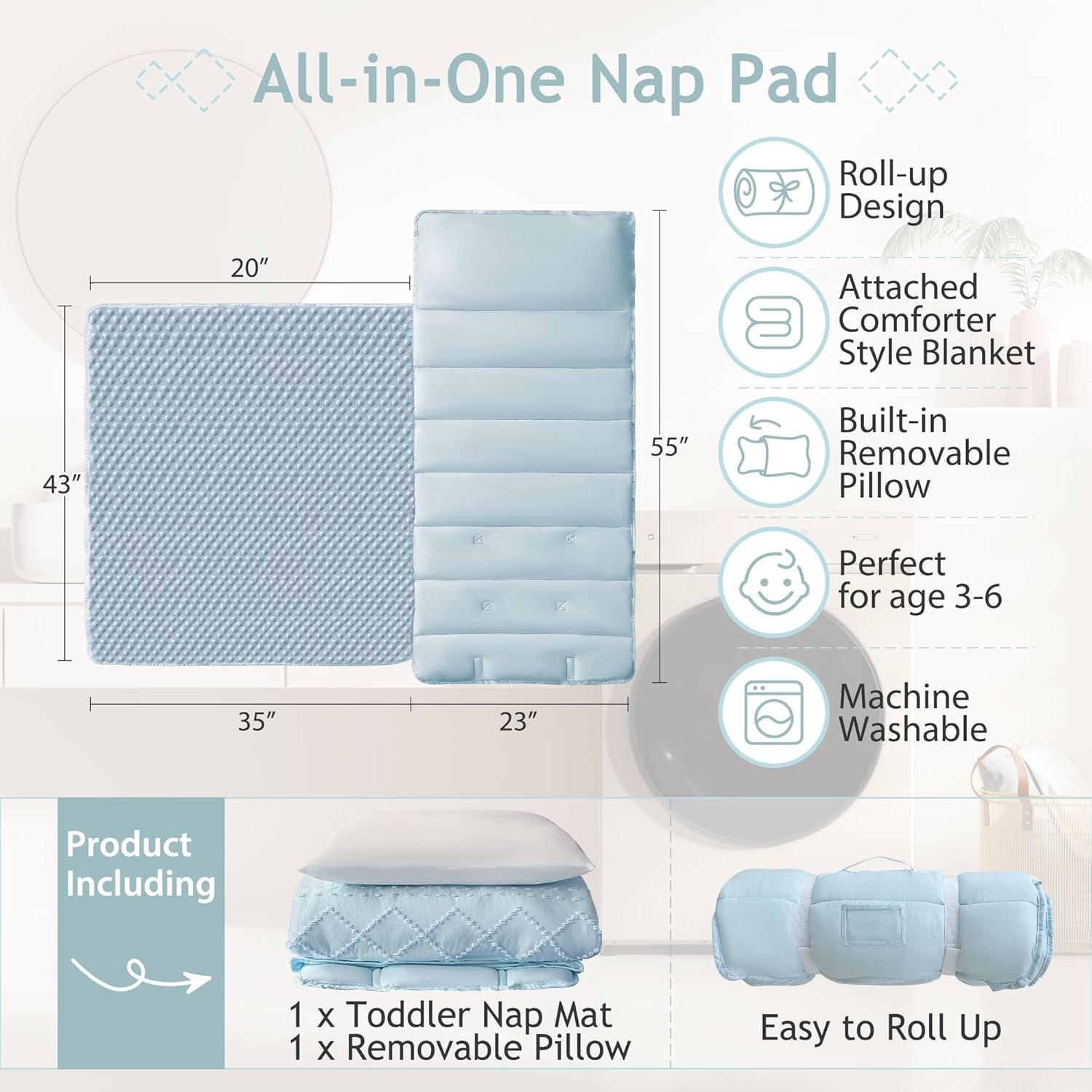 All-in-One Nap Pad

20″

43″

55″

35″

23″

Roll-up Design

Attached Comforter Style Blanket

Built-in Removable Pillow

Perfect for age 3-6

Machine Washable

Product Including

1 x Toddler Nap Mat
1 x Removable Pillow

Easy to Roll Up